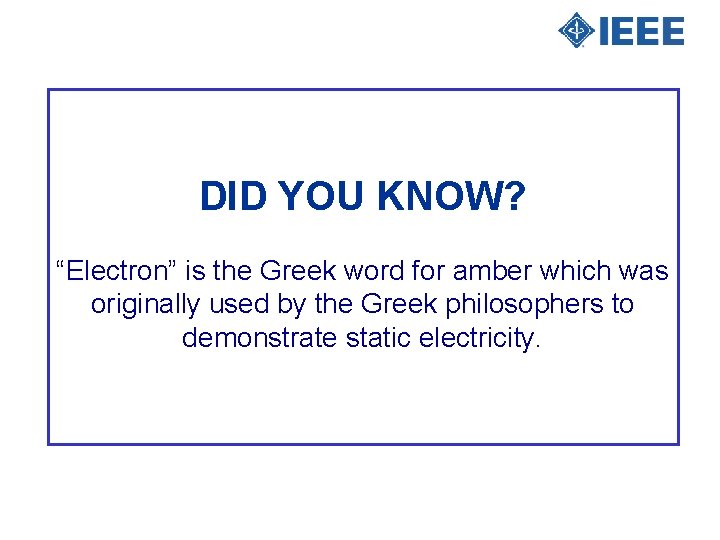 IEEE

DID YOU KNOW?

“Electron” is the Greek word for amber which was originally used by the Greek philosophers to demonstrate static electricity.